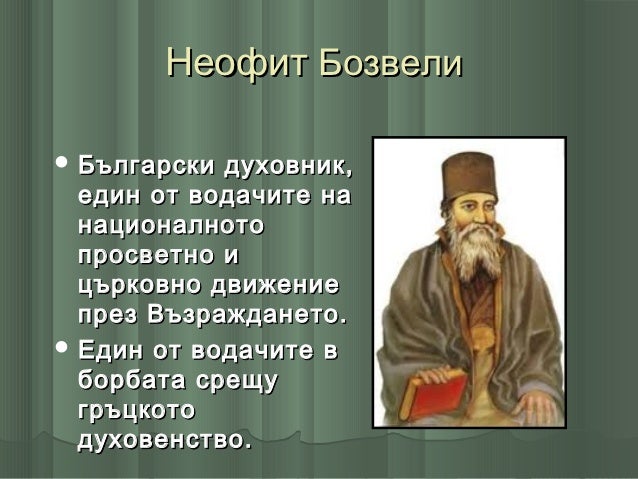 Неофит Бозвели

• Български духовник, един от водачите на националното просветно и църковно движение през Възраждането.
• Един от водачите в борбата срещу гръцкото духовенство.